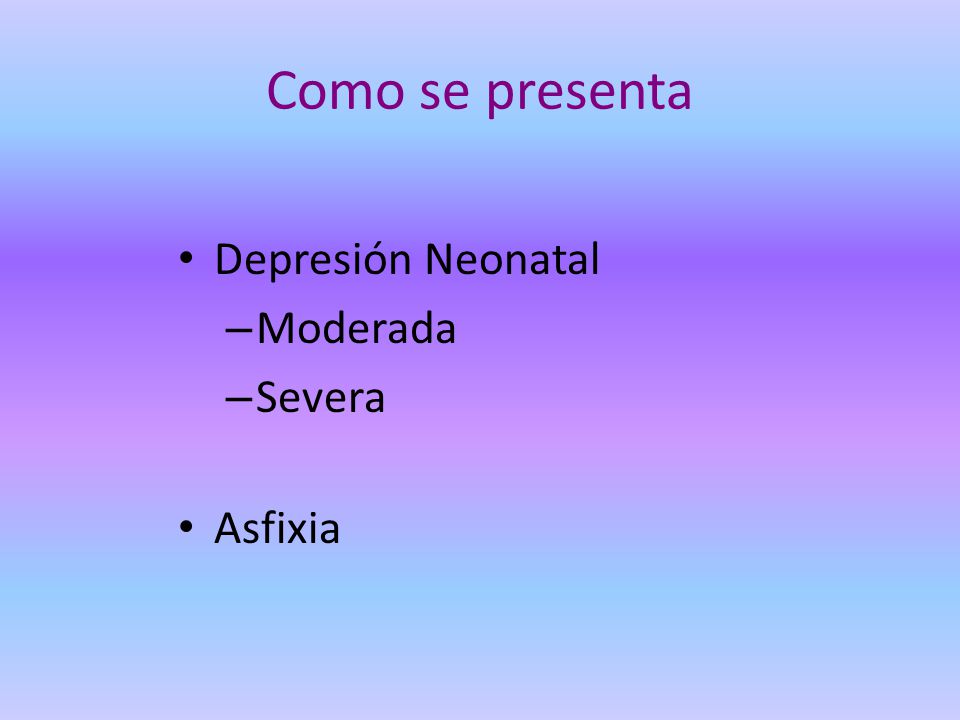 Como se presenta

• Depresión Neonatal
  – Moderada
  – Severa

• Asfixia